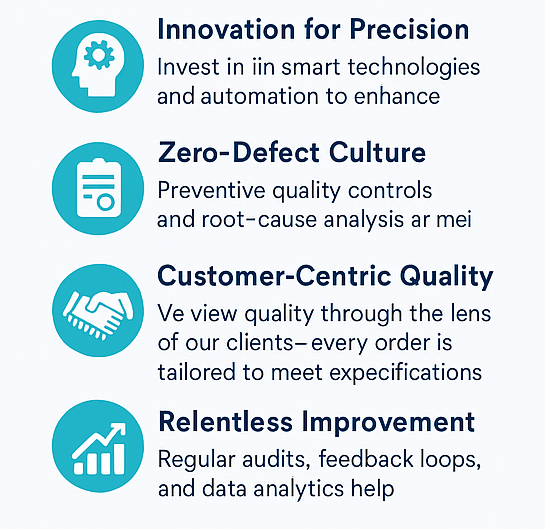 Innovation for Precision

Invest in iin smart technologies and automation to enhance

Zero-Defect Culture

Preventive quality controls and root-cause analysis ar mei

Customer-Centric Quality

Ve view quality through the lens of our clients– every order is tailored to meet expecifications

Relentless Improvement

Regular audits, feedback loops, and data analytics help